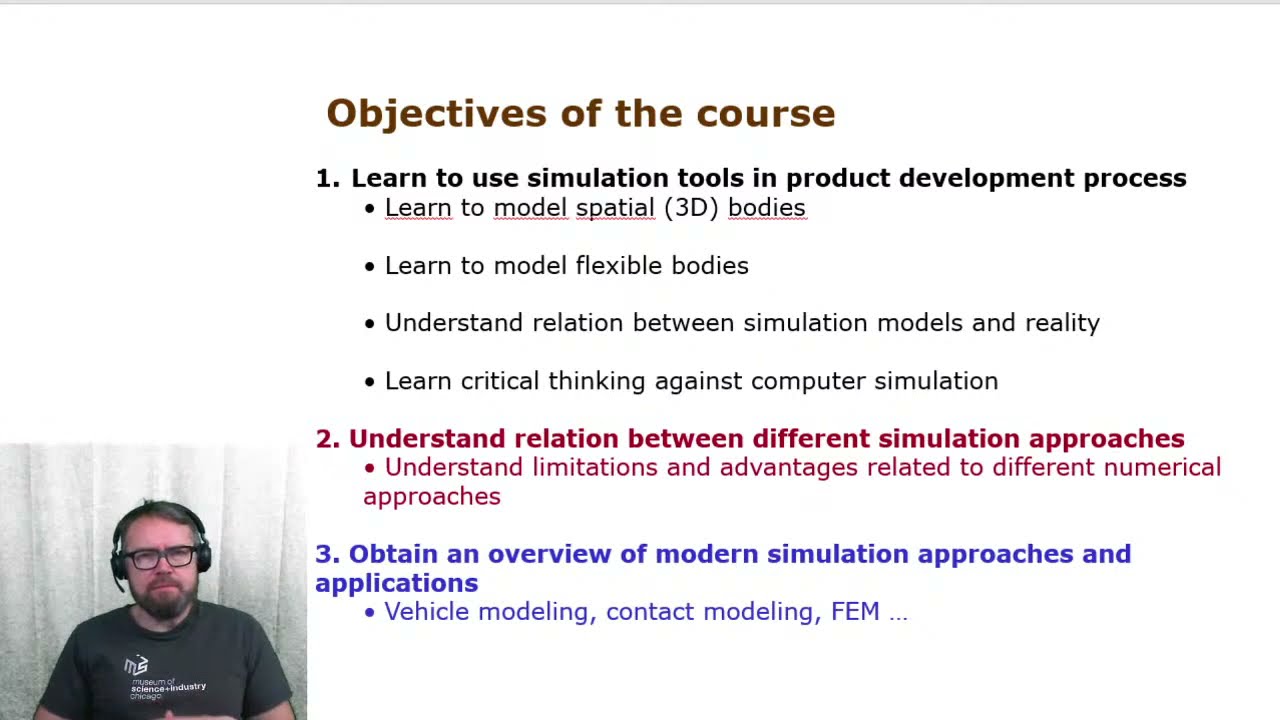 Objectives of the course

1. Learn to use simulation tools in product development process
• Learn to model spatial (3D) bodies

• Learn to model flexible bodies

• Understand relation between simulation models and reality

• Learn critical thinking against computer simulation

2. Understand relation between different simulation approaches
• Understand limitations and advantages related to different numerical approaches

3. Obtain an overview of modern simulation approaches and applications
• Vehicle modeling, contact modeling, FEM ...

museum of science+industry chicago